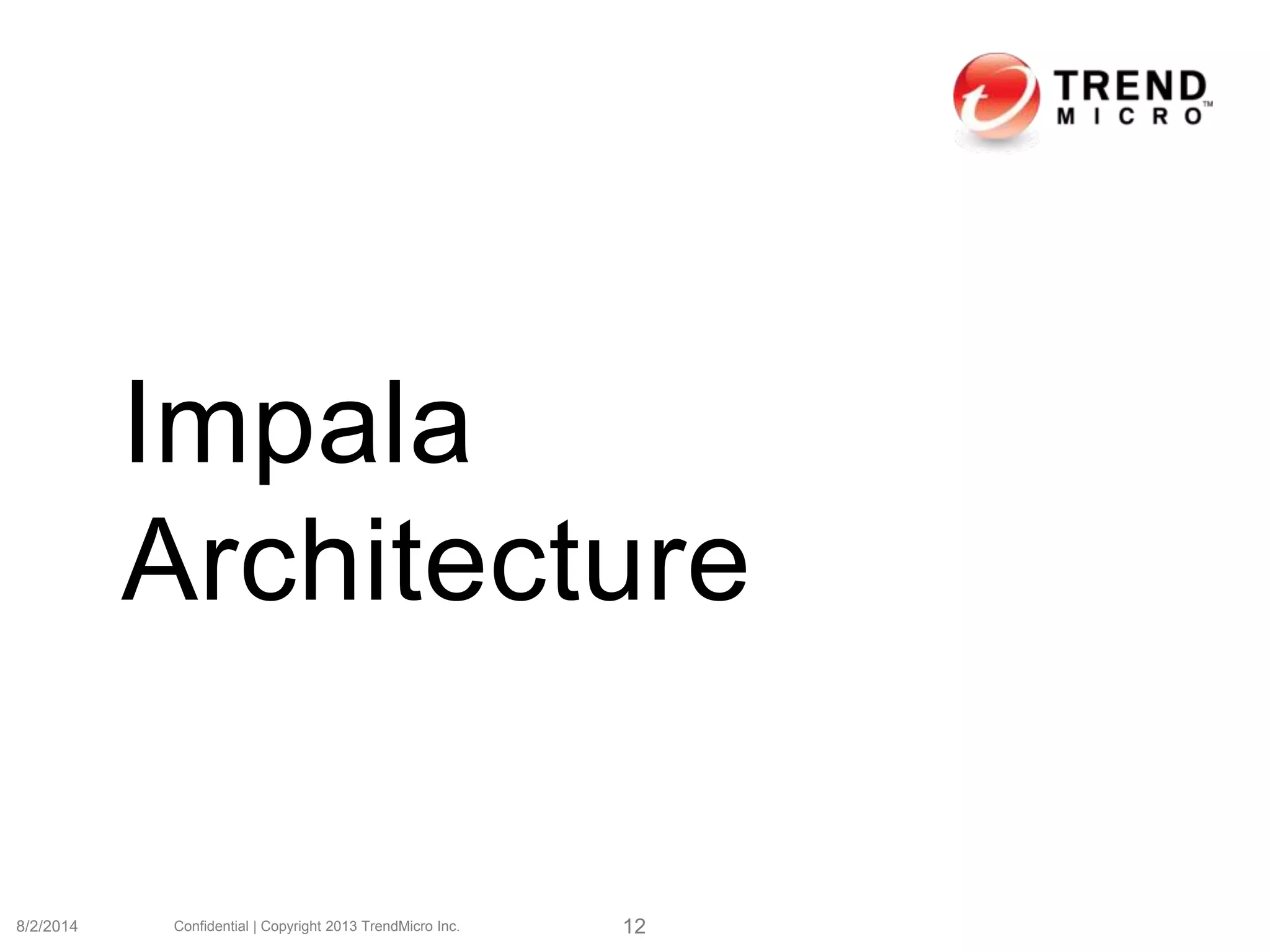 TREND MICRO™

Impala Architecture

8/2/2014 Confidential | Copyright 2013 TrendMicro Inc. 12